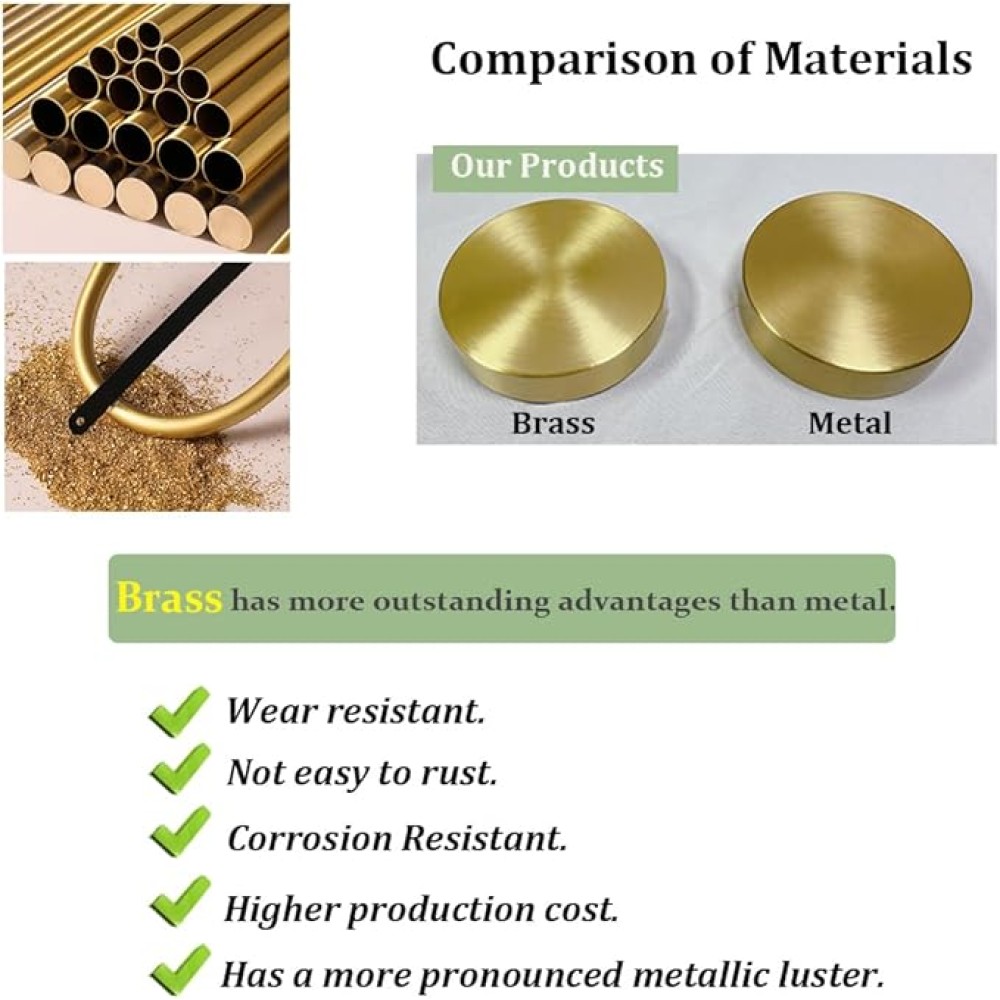 Comparison of Materials

Our Products

Brass

Metal

Brass has more outstanding advantages than metal.

Wear resistant.

Not easy to rust.

Corrosion Resistant.

Higher production cost.

Has a more pronounced metallic luster.